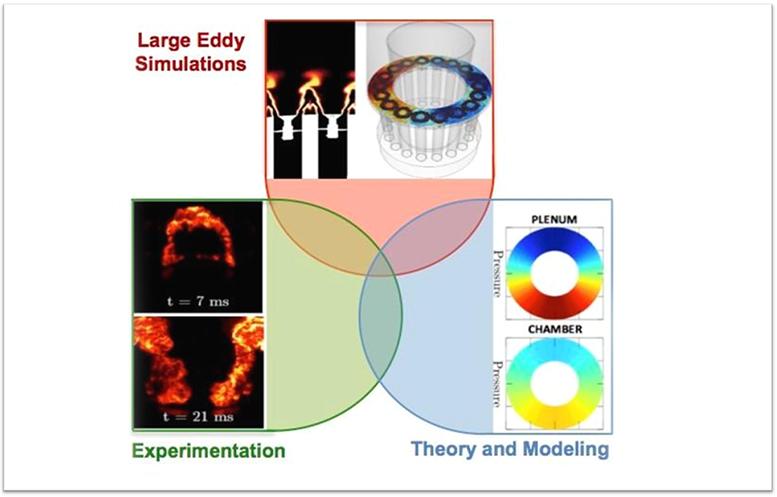 Large Eddy Simulations

t = 7 ms

t = 21 ms

PLENUM

Pressure

CHAMBER

Pressure

Experimentation

Theory and Modeling